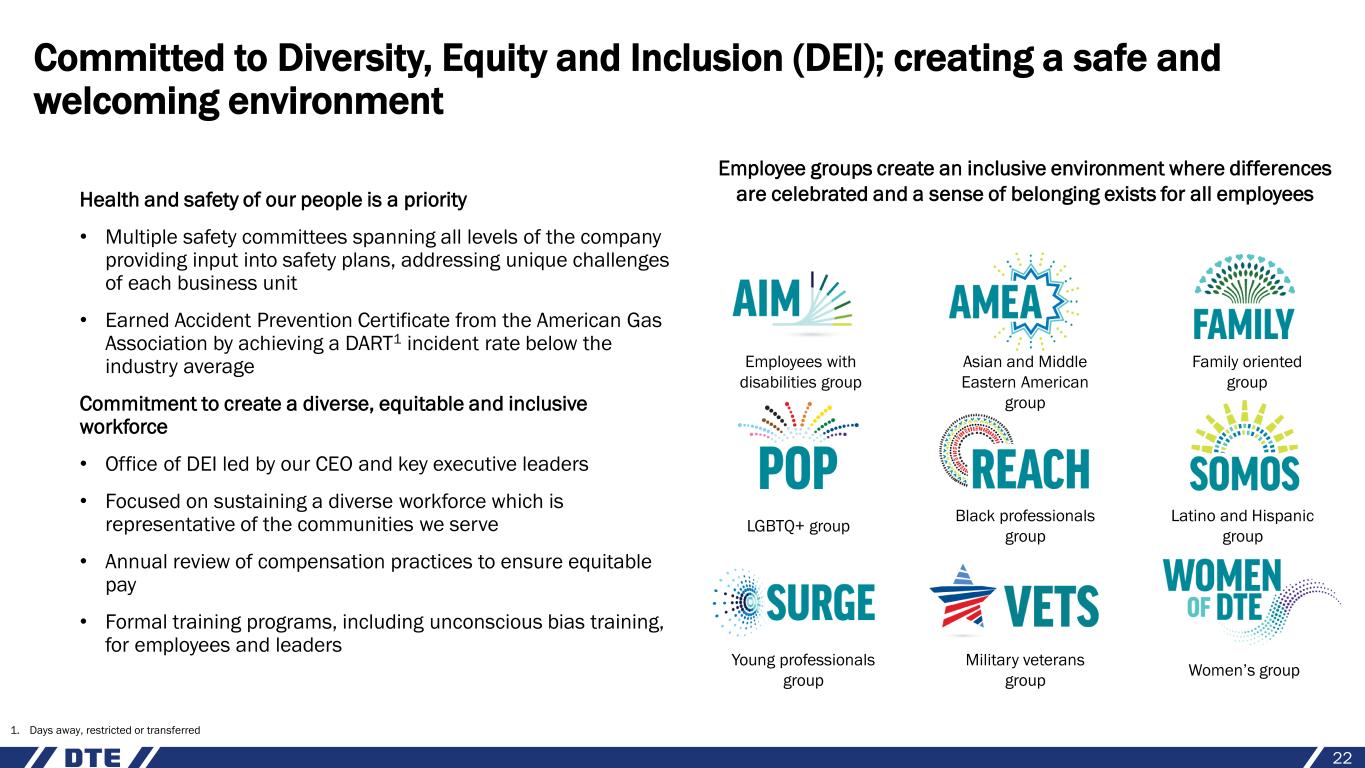 Committed to Diversity, Equity and Inclusion (DEI); creating a safe and welcoming environment

Health and safety of our people is a priority

• Multiple safety committees spanning all levels of the company providing input into safety plans, addressing unique challenges of each business unit

• Earned Accident Prevention Certificate from the American Gas Association by achieving a DART$^1$ incident rate below the industry average

Commitment to create a diverse, equitable and inclusive workforce

• Office of DEI led by our CEO and key executive leaders

• Focused on sustaining a diverse workforce which is representative of the communities we serve

• Annual review of compensation practices to ensure equitable pay

• Formal training programs, including unconscious bias training, for employees and leaders

Employee groups create an inclusive environment where differences are celebrated and a sense of belonging exists for all employees

AIM
Employees with disabilities group

AMEA
Asian and Middle Eastern American group

FAMILY
Family oriented group

POP
LGBTQ+ group

REACH
Black professionals group

SOMOS
Latino and Hispanic group

SURGE
Young professionals group

VETS
Military veterans group

WOMEN OF DTE
Women's group

1. Days away, restricted or transferred

DTE

22